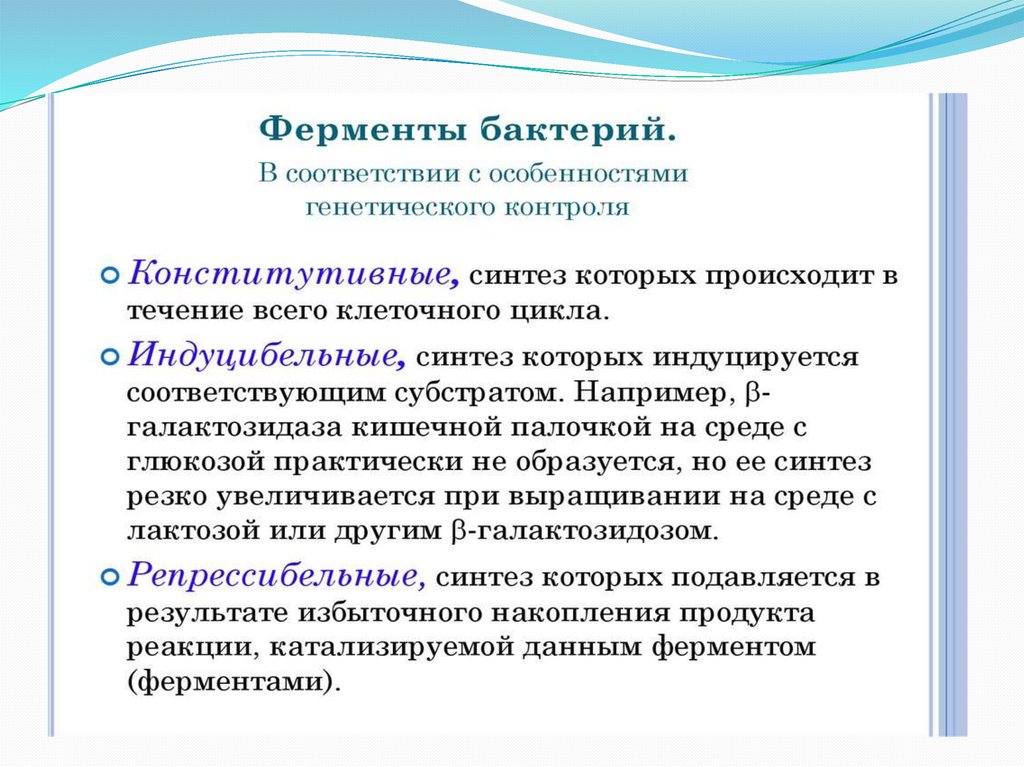 Ферменты бактерий.

В соответствии с особенностями генетического контроля

Конститутивные, синтез которых происходит в течение всего клеточного цикла.

Индуцибельные, синтез которых индуцируется соответствующим субстратом. Например, β-галактозидаза кишечной палочкой на среде с глюкозой практически не образуется, но ее синтез резко увеличивается при выращивании на среде с лактозой или другим β-галактозидозом.

Репрессибельные, синтез которых подавляется в результате избыточного накопления продукта реакции, катализируемой данным ферментом (ферментами).